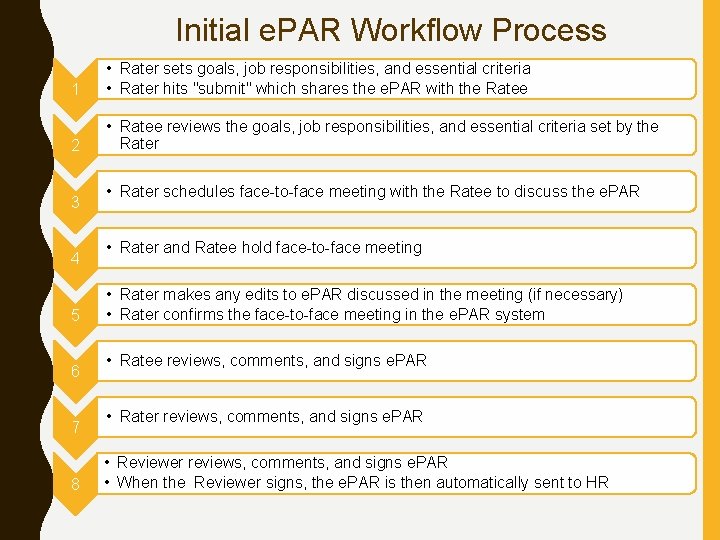 Initial ePAR Workflow Process

1
• Rater sets goals, job responsibilities, and essential criteria
• Rater hits "submit" which shares the ePAR with the Ratee

2
• Ratee reviews the goals, job responsibilities, and essential criteria set by the Rater

3
• Rater schedules face-to-face meeting with the Ratee to discuss the ePAR

4
• Rater and Ratee hold face-to-face meeting

5
• Rater makes any edits to ePAR discussed in the meeting (if necessary)
• Rater confirms the face-to-face meeting in the ePAR system

6
• Ratee reviews, comments, and signs ePAR

7
• Rater reviews, comments, and signs ePAR

8
• Reviewer reviews, comments, and signs ePAR
• When the Reviewer signs, the ePAR is then automatically sent to HR